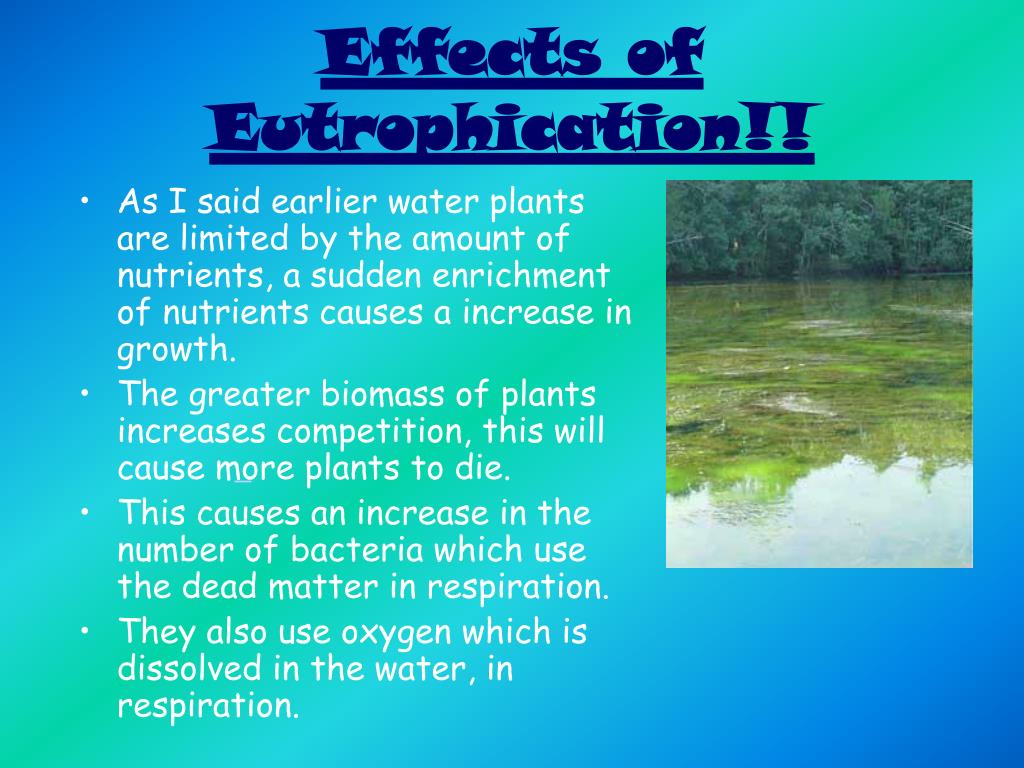 Effects of Eutrophication!!

• As I said earlier water plants are limited by the amount of nutrients, a sudden enrichment of nutrients causes a increase in growth.
• The greater biomass of plants increases competition, this will cause more plants to die.
• This causes an increase in the number of bacteria which use the dead matter in respiration.
• They also use oxygen which is dissolved in the water, in respiration.